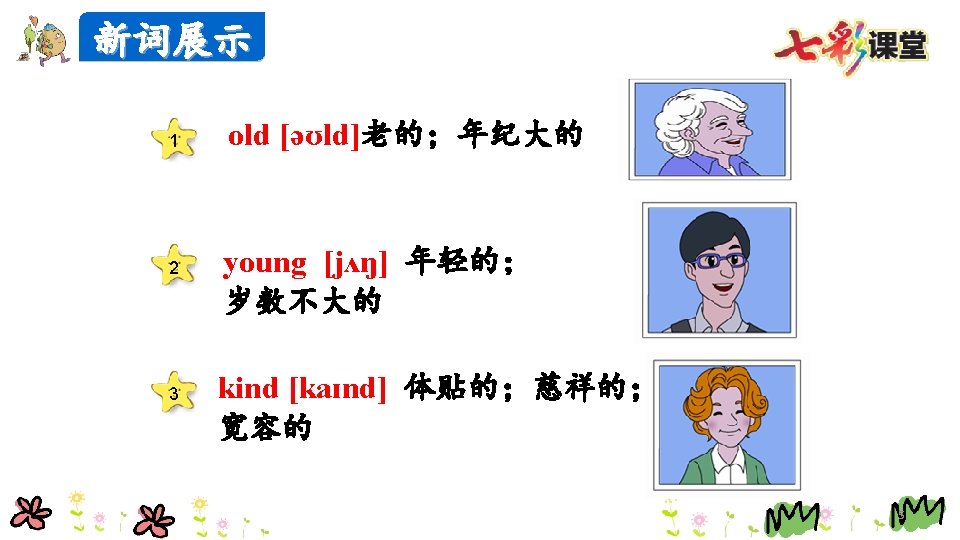 新词展示

七彩课堂

1 old [əʊld]老的；年纪大的

2 young [jʌŋ] 年轻的；岁数不大的

3 kind [kaɪnd] 体贴的；慈祥的；宽容的